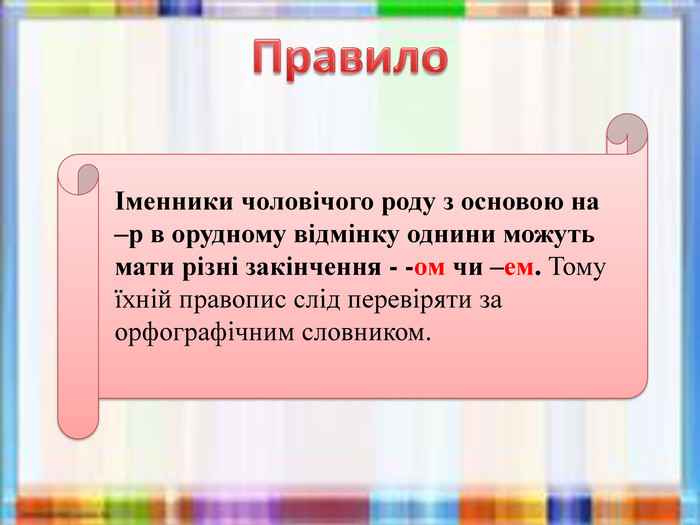 Правило

Іменники чоловічого роду з основою на –р в орудному відмінку однини можуть мати різні закінчення - -ом чи –ем. Тому їхній правопис слід перевіряти за орфографічним словником.